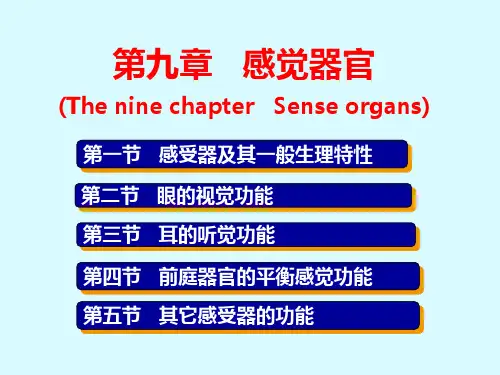 第九章　感觉器官

(The nine chapter   Sense organs)

第一节　感受器及其一般生理特性

第二节　眼的视觉功能

第三节　耳的听觉功能

第四节　前庭器官的平衡感觉功能

第五节　其它感受器的功能